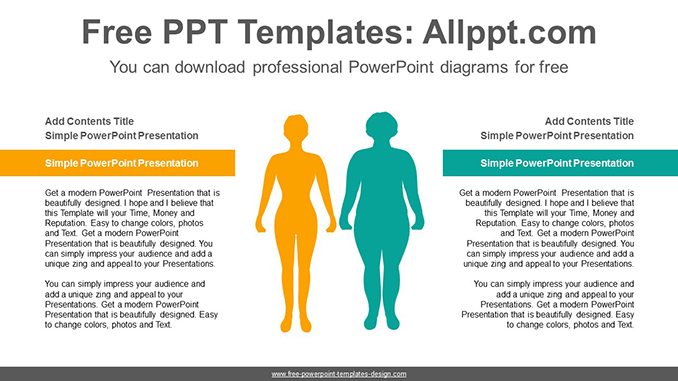 Free PPT Templates: Allppt.com

You can download professional PowerPoint diagrams for free

Add Contents Title
Simple PowerPoint Presentation

Simple PowerPoint Presentation

Get a modern PowerPoint Presentation that is beautifully designed. I hope and I believe that this Template will your Time, Money and Reputation. Easy to change colors, photos and Text. Get a modern PowerPoint Presentation that is beautifully designed. You can simply impress your audience and add a unique zing and appeal to your Presentations.

You can simply impress your audience and add a unique zing and appeal to your Presentations. Get a modern PowerPoint Presentation that is beautifully designed. Easy to change colors, photos and Text.

Add Contents Title
Simple PowerPoint Presentation

Simple PowerPoint Presentation

Get a modern PowerPoint Presentation that is beautifully designed. I hope and I believe that this Template will your Time, Money and Reputation. Easy to change colors, photos and Text. Get a modern PowerPoint Presentation that is beautifully designed. You can simply impress your audience and add a unique zing and appeal to your Presentations.

You can simply impress your audience and add a unique zing and appeal to your Presentations. Get a modern PowerPoint Presentation that is beautifully designed. Easy to change colors, photos and Text.

www.free-powerpoint-templates-design.com